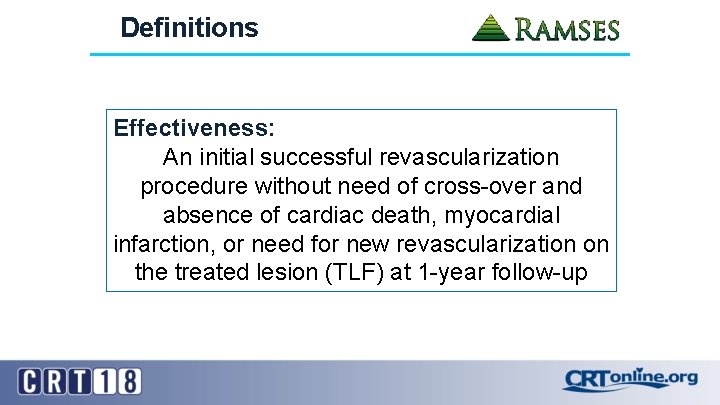 Definitions

RAMSES

Effectiveness:
An initial successful revascularization procedure without need of cross-over and absence of cardiac death, myocardial infarction, or need for new revascularization on the treated lesion (TLF) at 1-year follow-up

CRT18

CRTonline.org